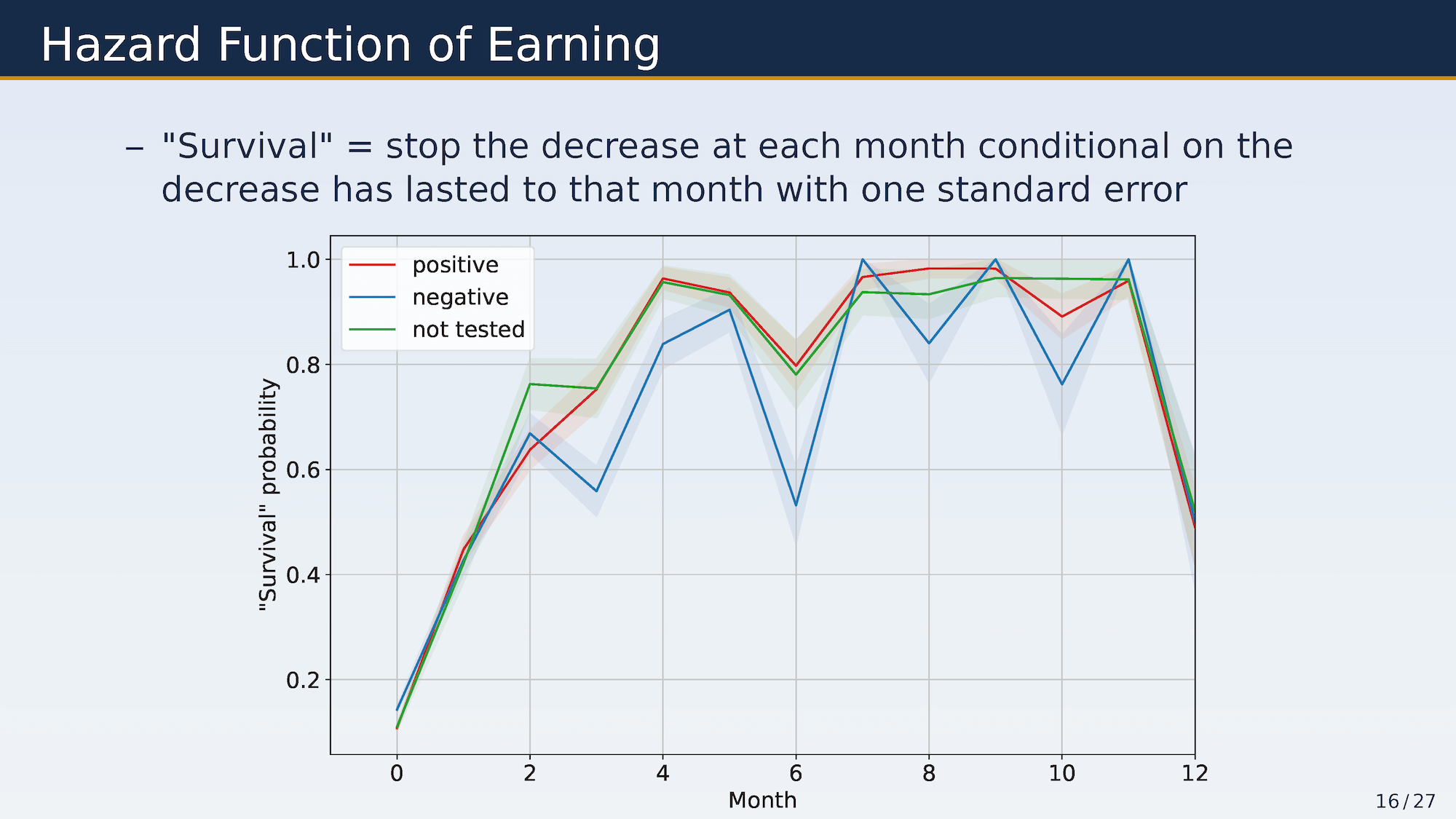 Hazard Function of Earning

– "Survival" = stop the decrease at each month conditional on the decrease has lasted to that month with one standard error

positive
negative
not tested

"Survival" probability

1.0
0.8
0.6
0.4
0.2

0
2
4
6
8
10
12

Month

16 / 27